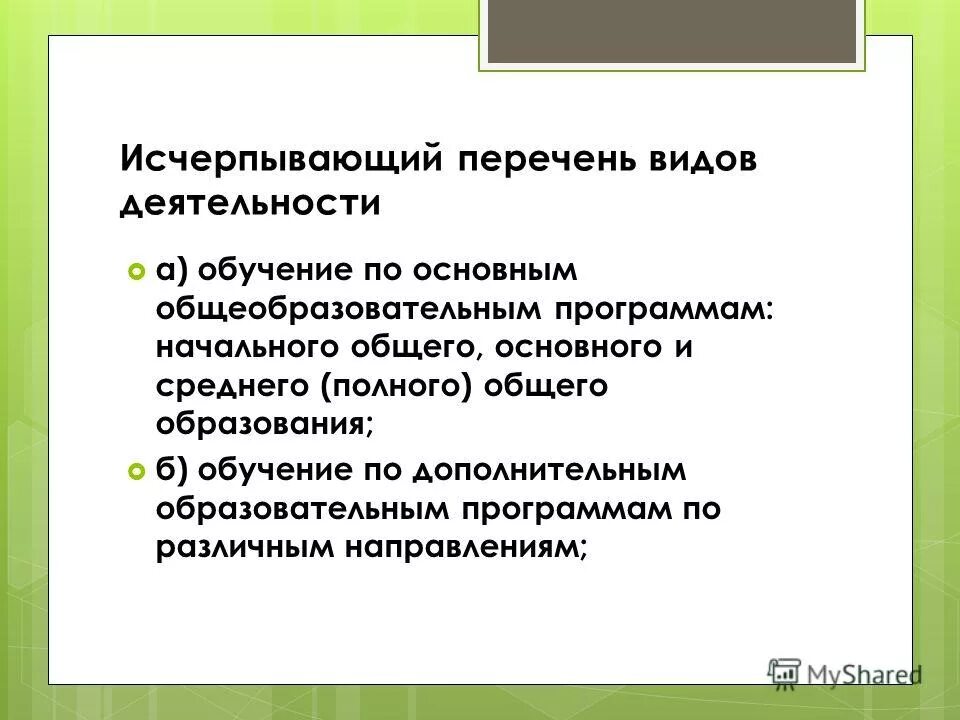 Исчерпывающий перечень видов деятельности

а) обучение по основным общеобразовательным программам: начального общего, основного и среднего (полного) общего образования;

б) обучение по дополнительным образовательным программам по различным направлениям;

MyShared